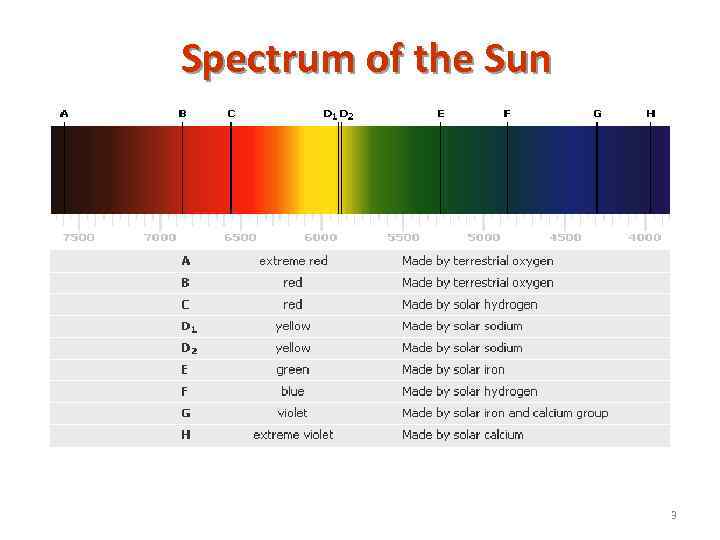 Spectrum of the Sun

A B C $D_1$ $D_2$ E F G H

7500 7000 6500 6000 5500 5000 4500 4000

| A | extreme red | Made by terrestrial oxygen |
|---|---|---|
| B | red | Made by terrestrial oxygen |
| C | red | Made by solar hydrogen |
| $D_1$ | yellow | Made by solar sodium |
| $D_2$ | yellow | Made by solar sodium |
| E | green | Made by solar iron |
| F | blue | Made by solar hydrogen |
| G | violet | Made by solar iron and calcium group |
| H | extreme violet | Made by solar calcium |

3